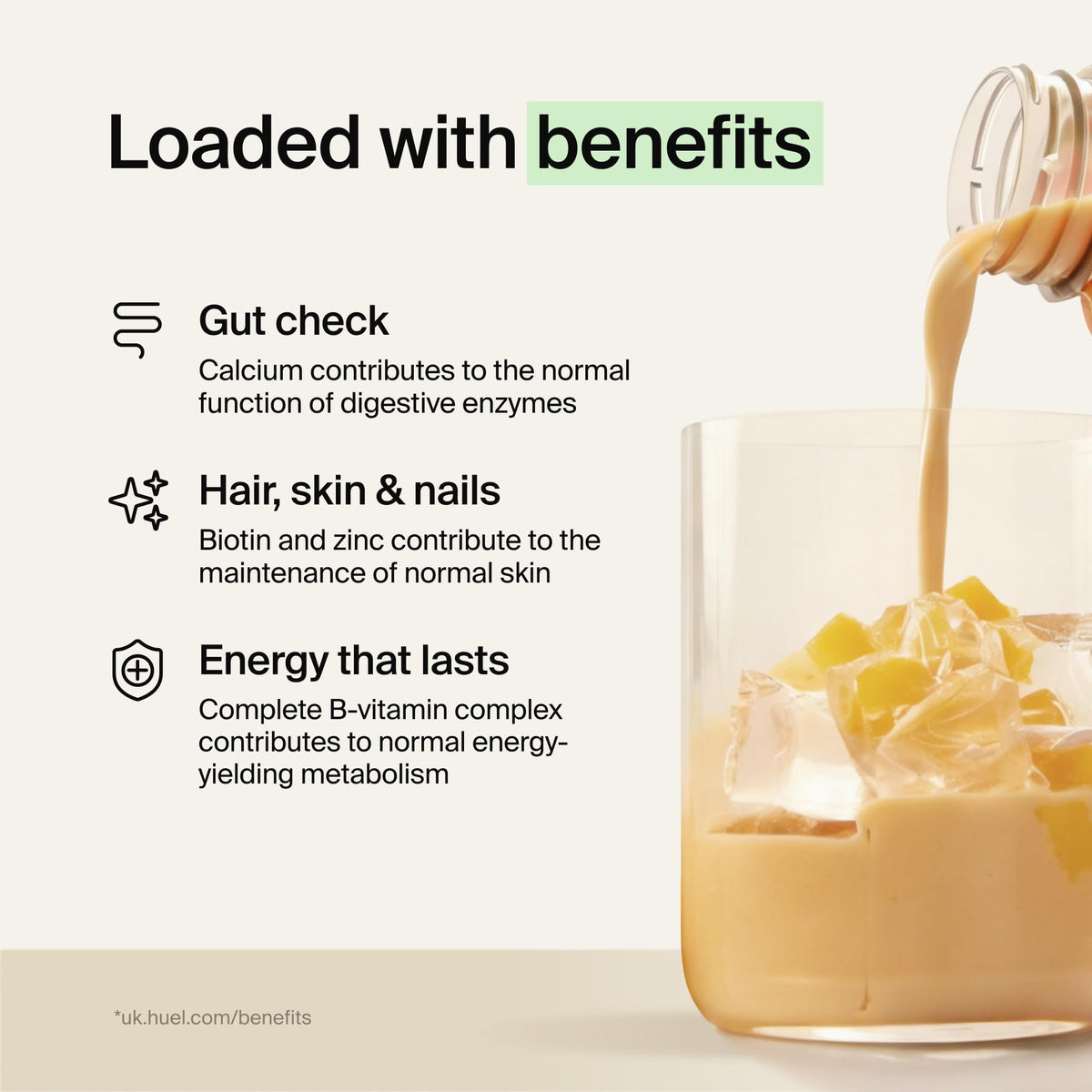 Loaded with benefits

Gut check
Calcium contributes to the normal function of digestive enzymes

Hair, skin & nails
Biotin and zinc contribute to the maintenance of normal skin

Energy that lasts
Complete B-vitamin complex contributes to normal energy-yielding metabolism

*uk.huel.com/benefits